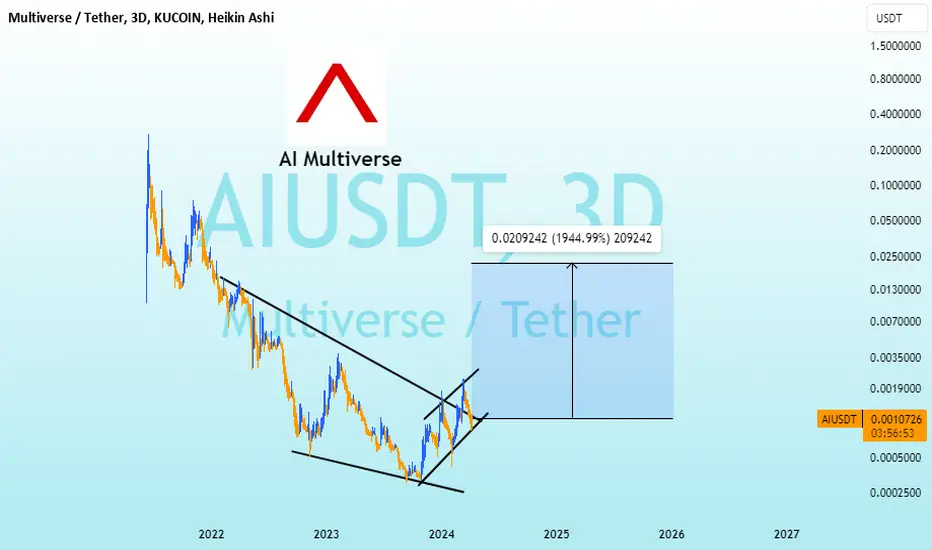 Multiverse / Tether, 3D, KUCOIN, Heikin Ashi

USDT

AI Multiverse

AIUSDT, 3D

Multiverse / Tether

0.0209242 (1944.99%) 209242

1.5000000
0.8000000
0.4000000
0.2000000
0.1000000
0.0500000
0.0250000
0.0130000
0.0070000
0.0035000
0.0019000
AIUSDT 0.0010726
03:56:53
0.0005000
0.0002500

2022
2023
2024
2025
2026
2027